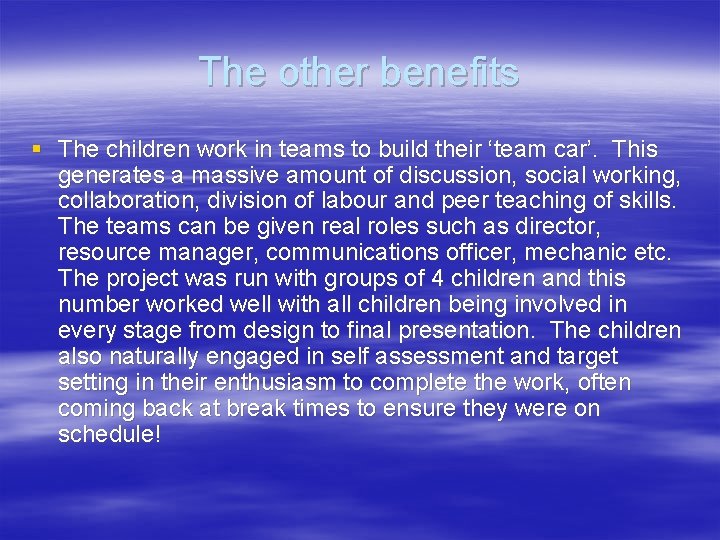 The other benefits

▪ The children work in teams to build their ‘team car’. This generates a massive amount of discussion, social working, collaboration, division of labour and peer teaching of skills. The teams can be given real roles such as director, resource manager, communications officer, mechanic etc. The project was run with groups of 4 children and this number worked well with all children being involved in every stage from design to final presentation. The children also naturally engaged in self assessment and target setting in their enthusiasm to complete the work, often coming back at break times to ensure they were on schedule!